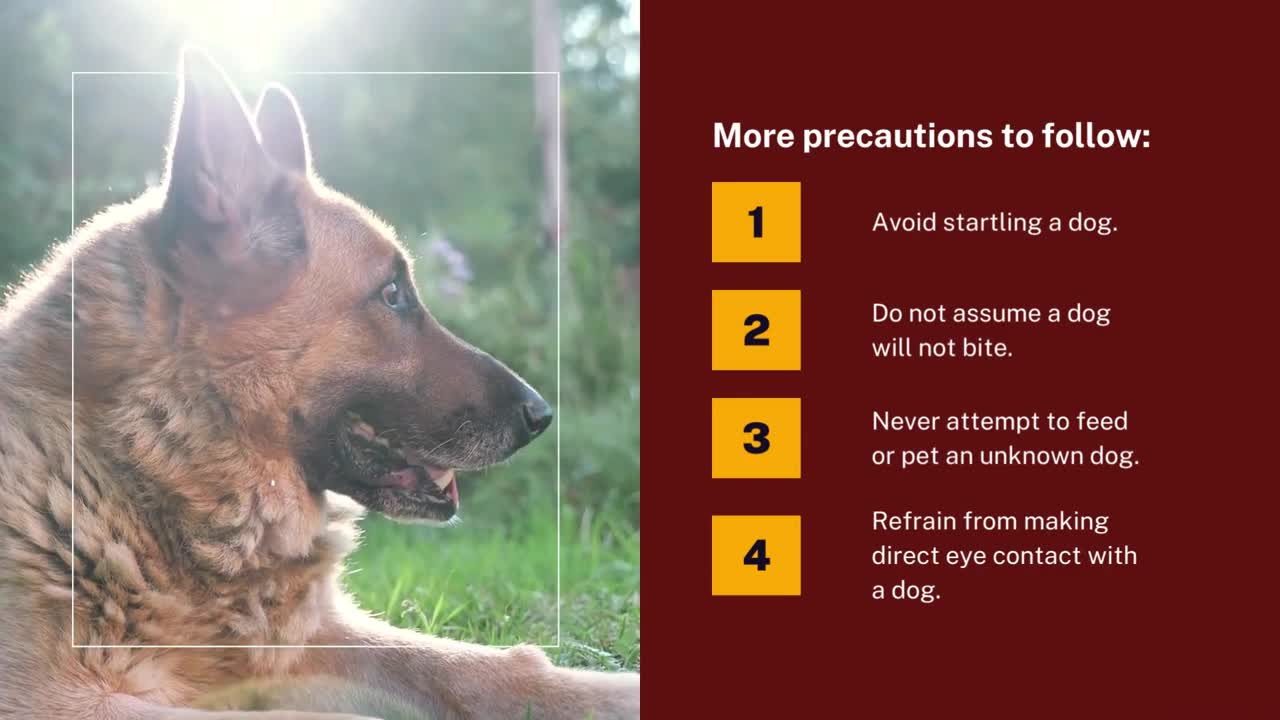 More precautions to follow:

1

Avoid startling a dog.

2

Do not assume a dog will not bite.

3

Never attempt to feed or pet an unknown dog.

4

Refrain from making direct eye contact with a dog.